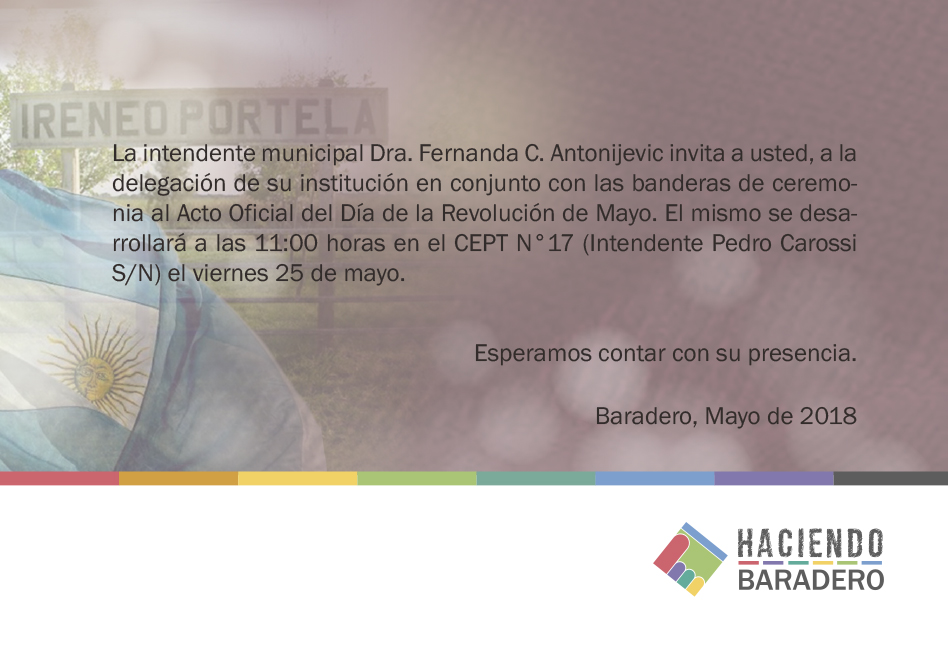 IRENEO PORTELA

La intendente municipal Dra. Fernanda C. Antonijevic invita a usted, a la delegación de su institución en conjunto con las banderas de ceremonia al Acto Oficial del Día de la Revolución de Mayo. El mismo se desarrollará a las 11:00 horas en el CEPT N°17 (Intendente Pedro Carossi S/N) el viernes 25 de mayo.

Esperamos contar con su presencia.

Baradero, Mayo de 2018

HACIENDO
BARADERO